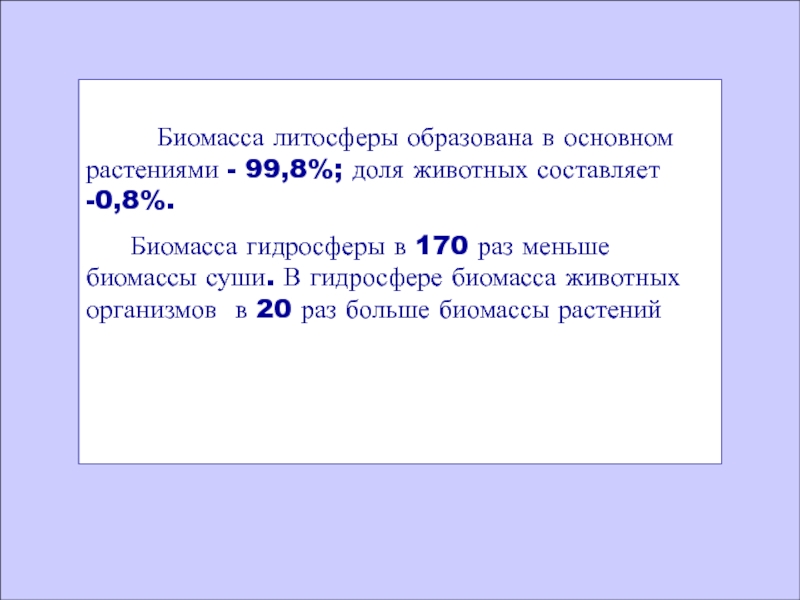 Биомасса литосферы образована в основном растениями - 99,8%; доля животных составляет -0,8%.

Биомасса гидросферы в 170 раз меньше биомассы суши. В гидросфере биомасса животных организмов в 20 раз больше биомассы растений